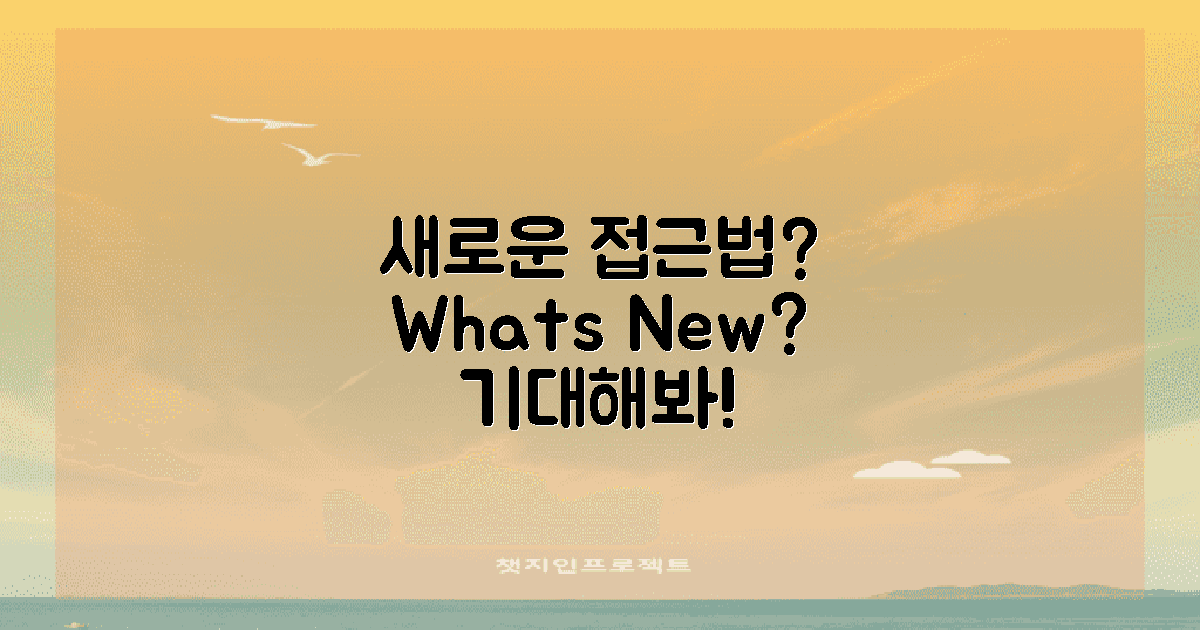 새로운 접근법?
Whats New?
기대해봐!

챗지인프로젝트